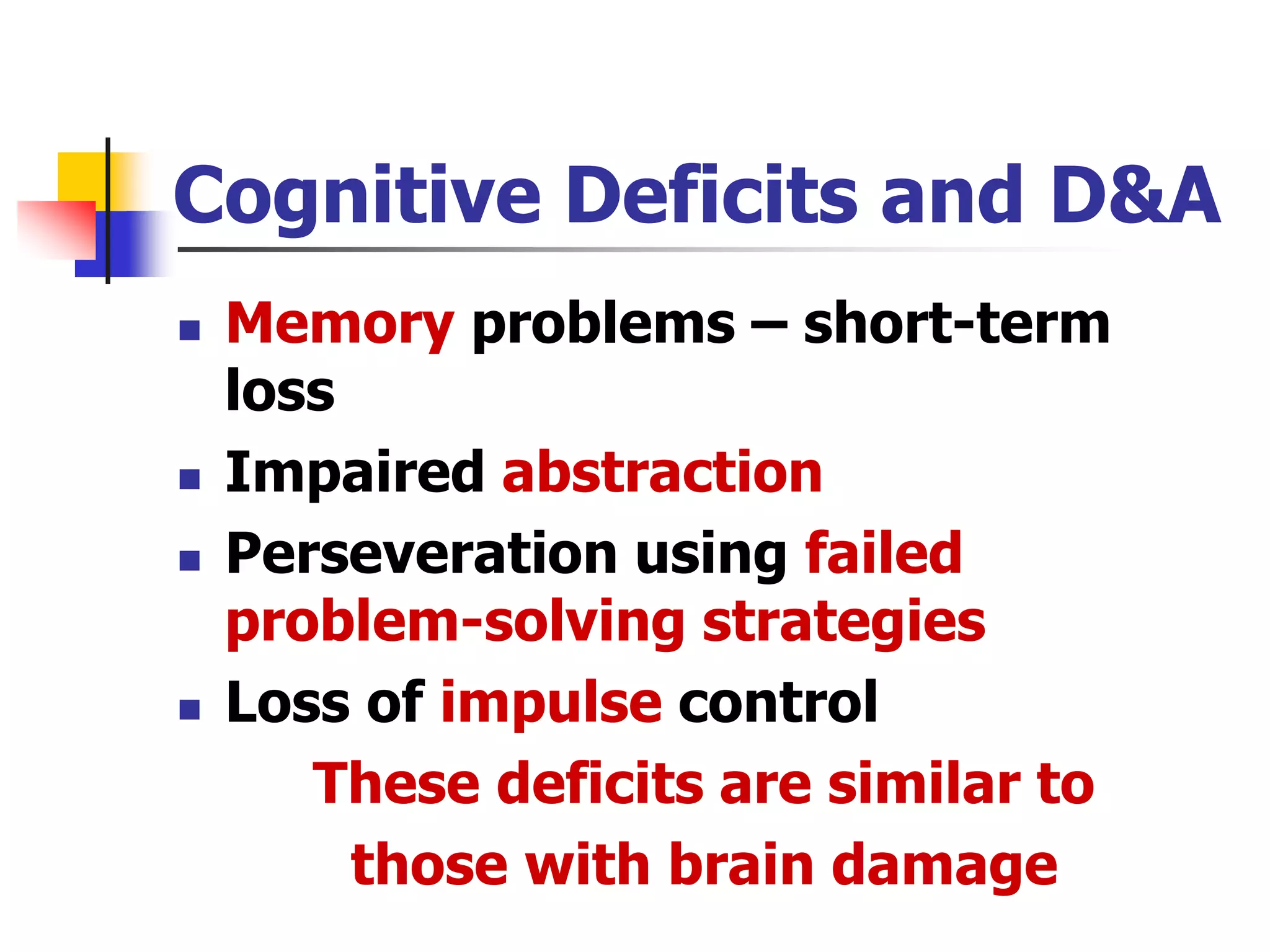 Cognitive Deficits and D&A

- Memory problems – short-term loss
- Impaired abstraction
- Perseveration using failed problem-solving strategies
- Loss of impulse control

These deficits are similar to those with brain damage